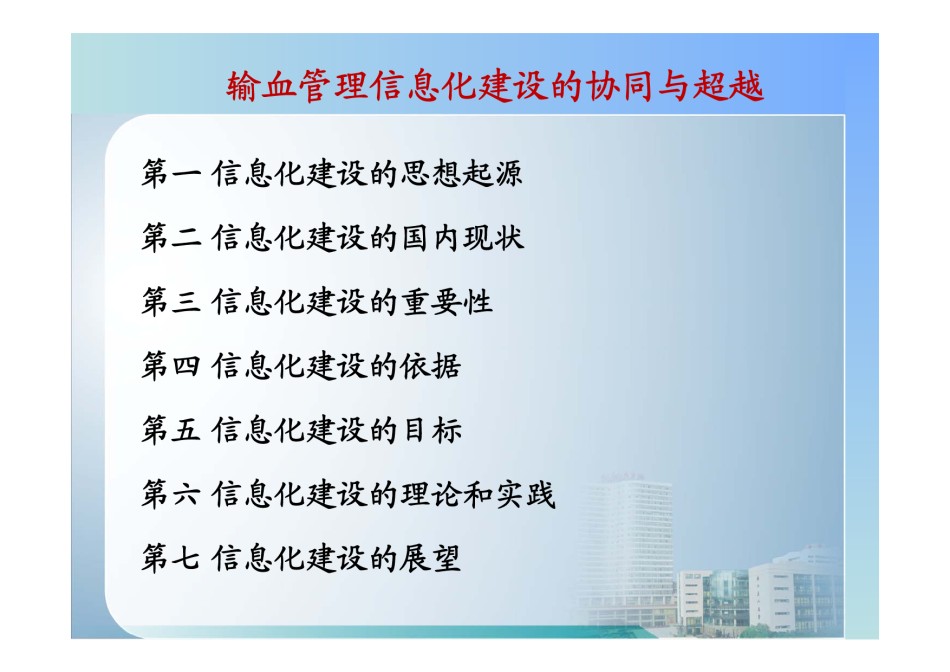 输血管理信息化建设的协同与超越

第一 信息化建设的思想起源

第二 信息化建设的国内现状

第三 信息化建设的重要性

第四 信息化建设的依据

第五 信息化建设的目标

第六 信息化建设的理论和实践

第七 信息化建设的展望